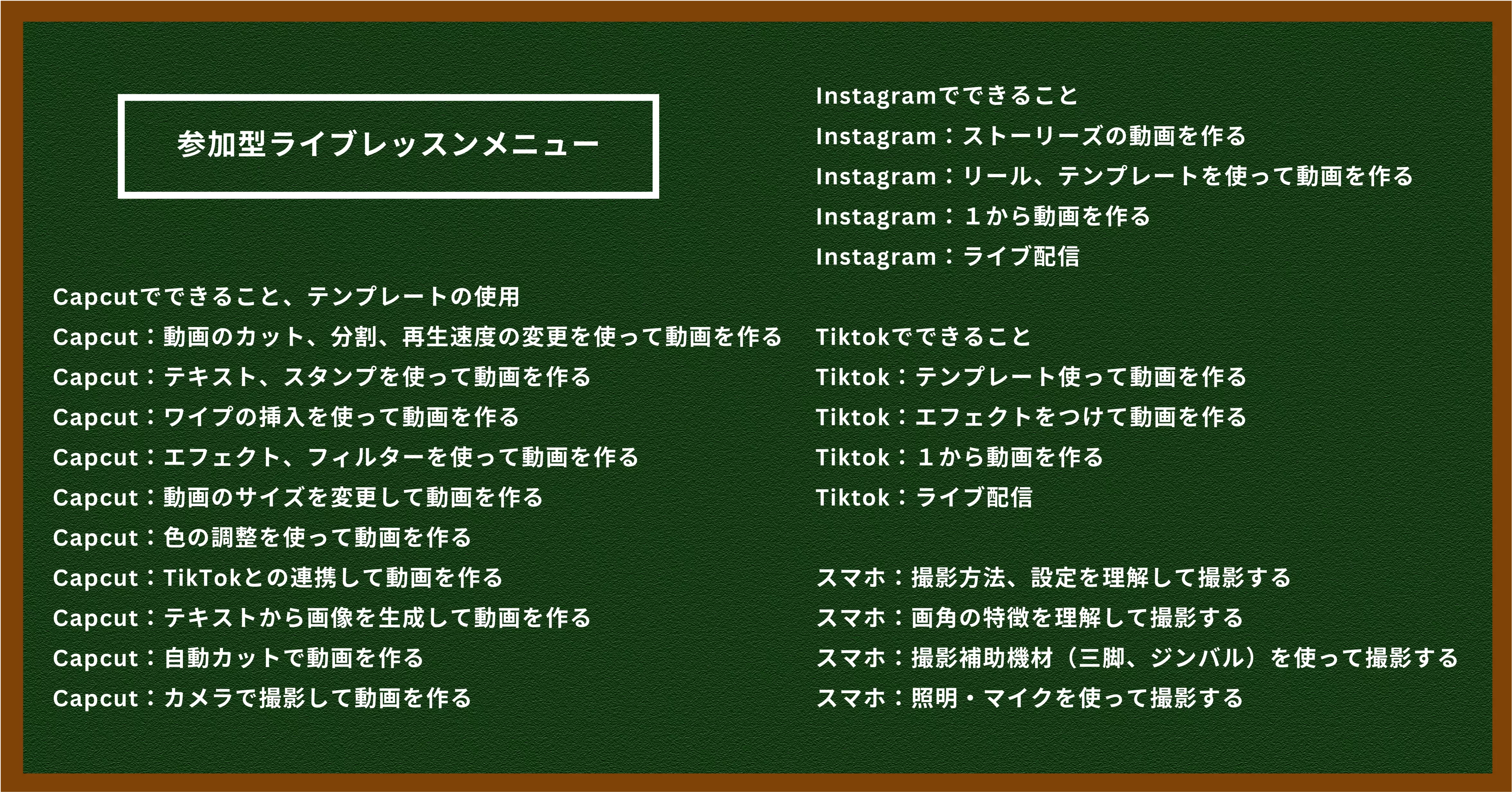 参加型ライブレッスンメニュー

Capcutでできること、テンプレートの使用
Capcut：動画のカット、分割、再生速度の変更を使って動画を作る
Capcut：テキスト、スタンプを使って動画を作る
Capcut：ワイプの挿入を使って動画を作る
Capcut：エフェクト、フィルターを使って動画を作る
Capcut：動画のサイズを変更して動画を作る
Capcut：色の調整を使って動画を作る
Capcut：TikTokとの連携して動画を作る
Capcut：テキストから画像を生成して動画を作る
Capcut：自動カットで動画を作る
Capcut：カメラで撮影して動画を作る

Instagramでできること
Instagram：ストーリーズの動画を作る
Instagram：リール、テンプレートを使って動画を作る
Instagram：１から動画を作る
Instagram：ライブ配信

Tiktokでできること
Tiktok：テンプレート使って動画を作る
Tiktok：エフェクトをつけて動画を作る
Tiktok：１から動画を作る
Tiktok：ライブ配信

スマホ：撮影方法、設定を理解して撮影する
スマホ：画角の特徴を理解して撮影する
スマホ：撮影補助機材（三脚、ジンバル）を使って撮影する
スマホ：照明・マイクを使って撮影する